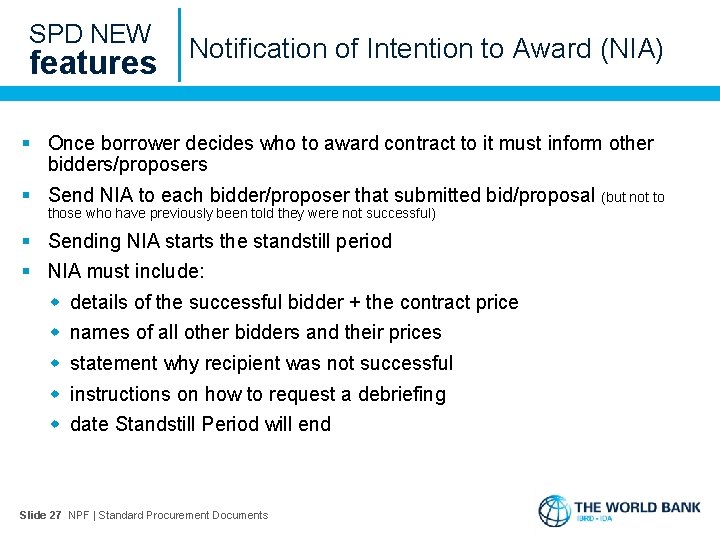 SPD NEW
features

Notification of Intention to Award (NIA)

- Once borrower decides who to award contract to it must inform other bidders/proposers
- Send NIA to each bidder/proposer that submitted bid/proposal (but not to those who have previously been told they were not successful)
- Sending NIA starts the standstill period
- NIA must include:
  - details of the successful bidder + the contract price
  - names of all other bidders and their prices
  - statement why recipient was not successful
  - instructions on how to request a debriefing
  - date Standstill Period will end

Slide 27 NPF | Standard Procurement Documents

THE WORLD BANK
IBRD • IDA